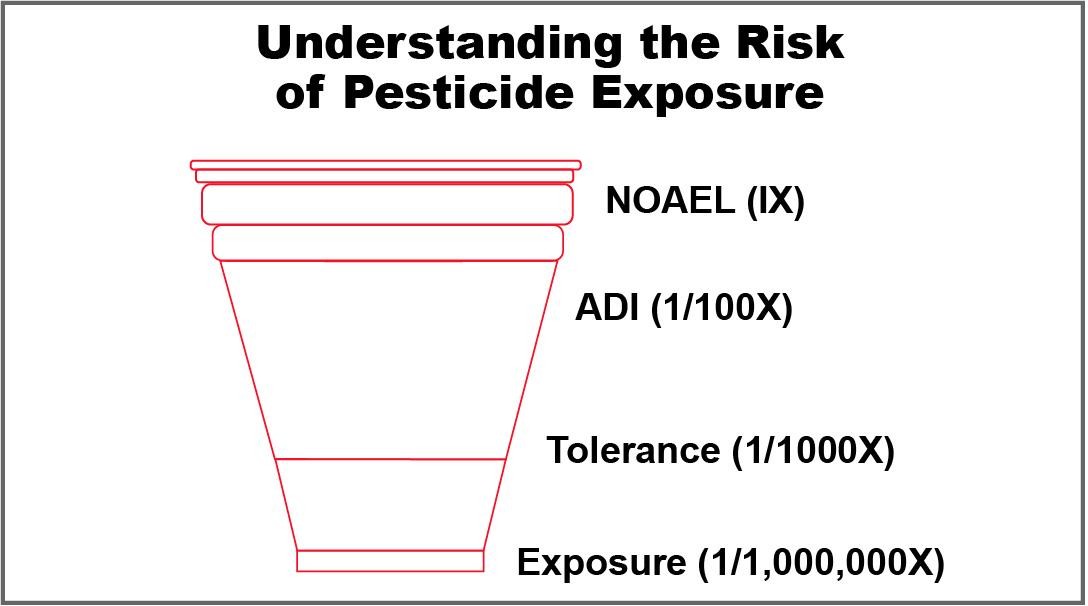 Understanding the Risk of Pesticide Exposure

NOAEL (IX)

ADI (1/100X)

Tolerance (1/1000X)

Exposure (1/1,000,000X)